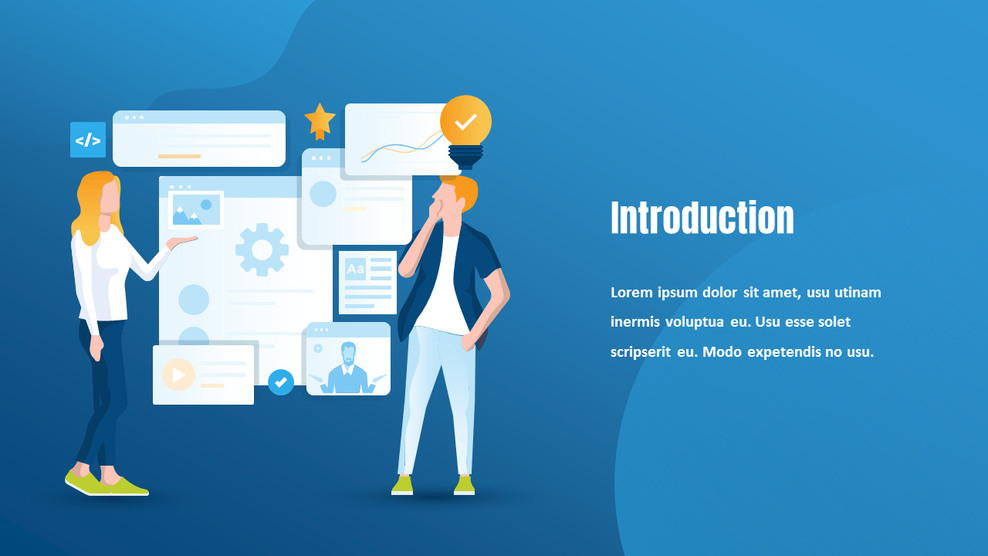 </>

Aa

Introduction

Lorem ipsum dolor sit amet, usu utinam inermis voluptua eu. Usu esse solet scripserit eu. Modo expetendis no usu.